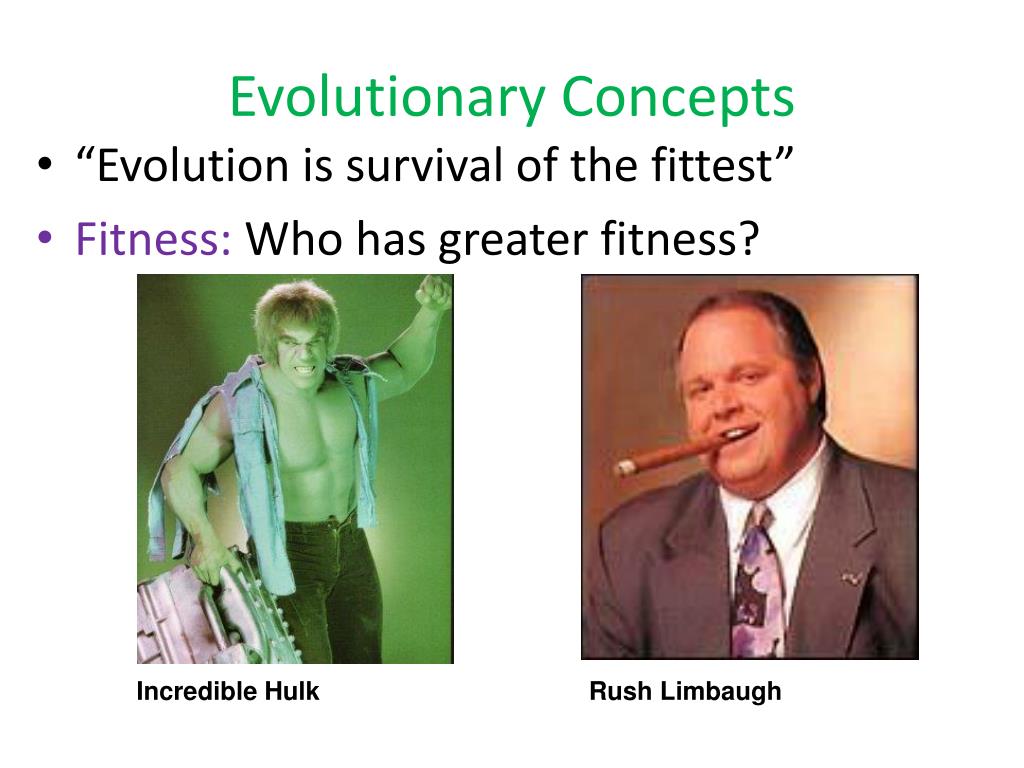 Evolutionary Concepts

• “Evolution is survival of the fittest”

• Fitness: Who has greater fitness?

Incredible Hulk

Rush Limbaugh